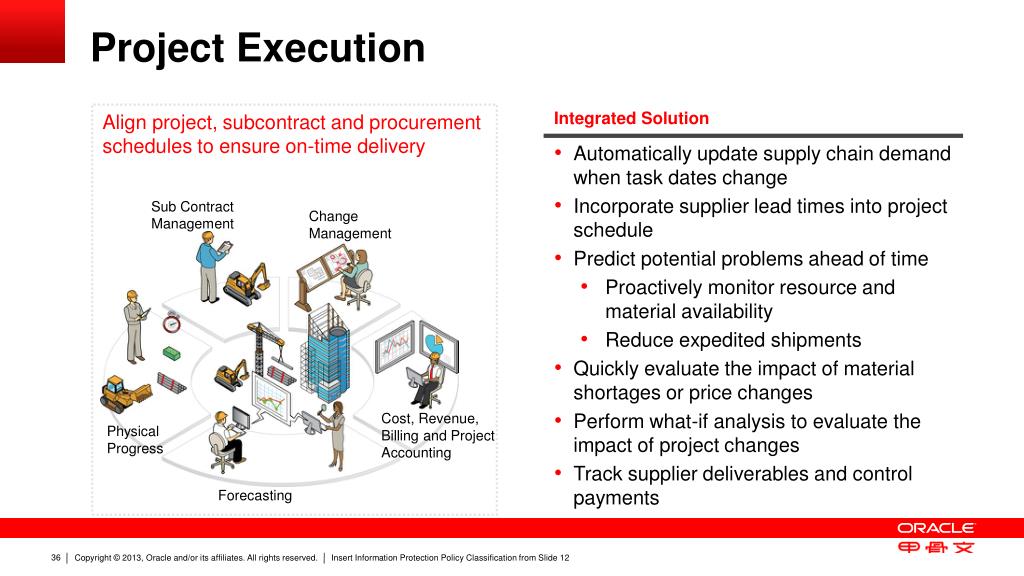 Project Execution

Align project, subcontract and procurement schedules to ensure on-time delivery

Sub Contract Management

Change Management

Physical Progress

Cost, Revenue, Billing and Project Accounting

Forecasting

Integrated Solution

• Automatically update supply chain demand when task dates change
• Incorporate supplier lead times into project schedule
• Predict potential problems ahead of time
 • Proactively monitor resource and material availability
 • Reduce expedited shipments
• Quickly evaluate the impact of material shortages or price changes
• Perform what-if analysis to evaluate the impact of project changes
• Track supplier deliverables and control payments

ORACLE
甲骨文

36 | Copyright © 2013, Oracle and/or its affiliates. All rights reserved. | Insert Information Protection Policy Classification from Slide 12